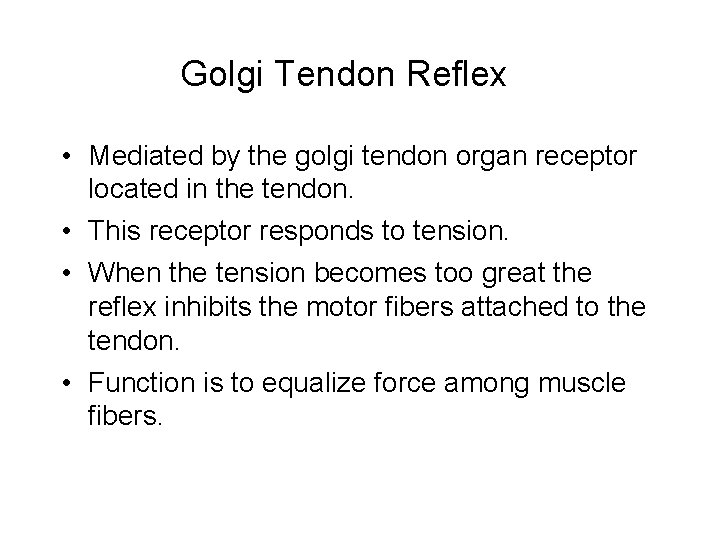 Golgi Tendon Reflex

• Mediated by the golgi tendon organ receptor located in the tendon.

• This receptor responds to tension.

• When the tension becomes too great the reflex inhibits the motor fibers attached to the tendon.

• Function is to equalize force among muscle fibers.